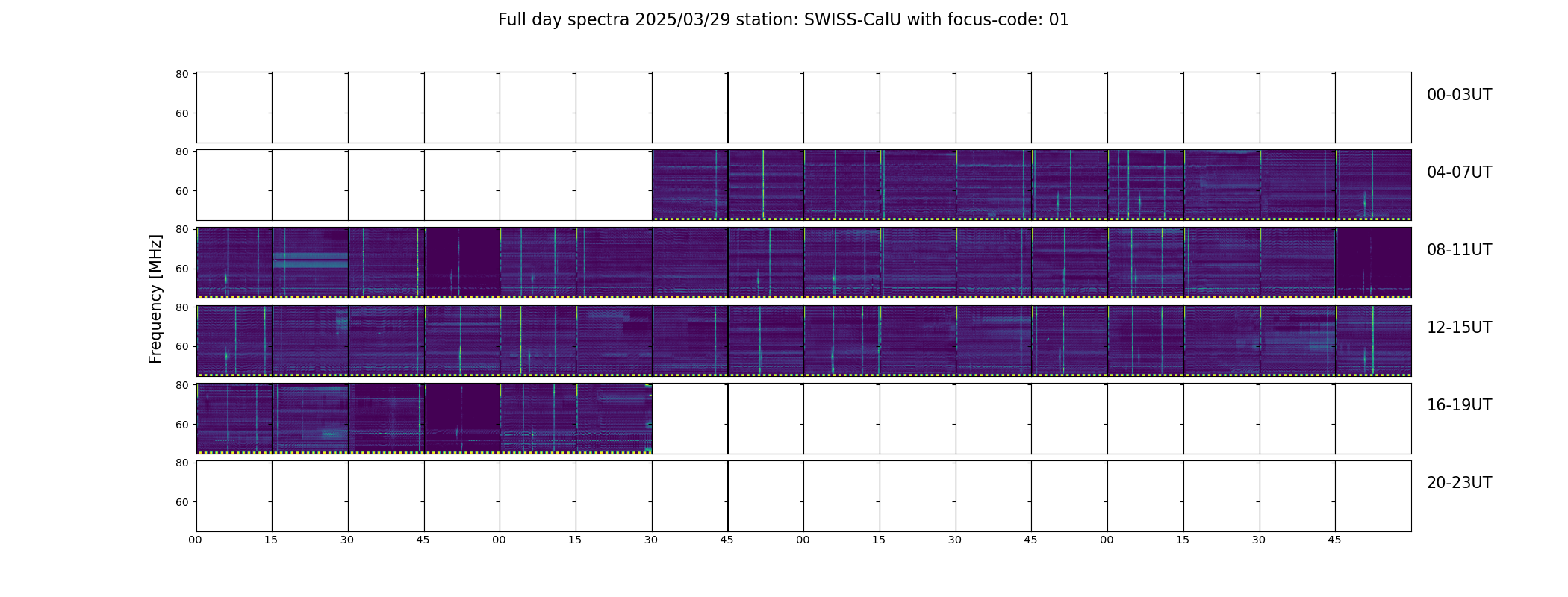 Full day spectra 2025/03/29 station: SWISS-CalU with focus-code: 01

Frequency [MHz]

80
60
00-03UT

80
60
04-07UT

80
60
08-11UT

80
60
12-15UT

80
60
16-19UT

80
60
20-23UT

00 15 30 45 00 15 30 45 00 15 30 45 00 15 30 45